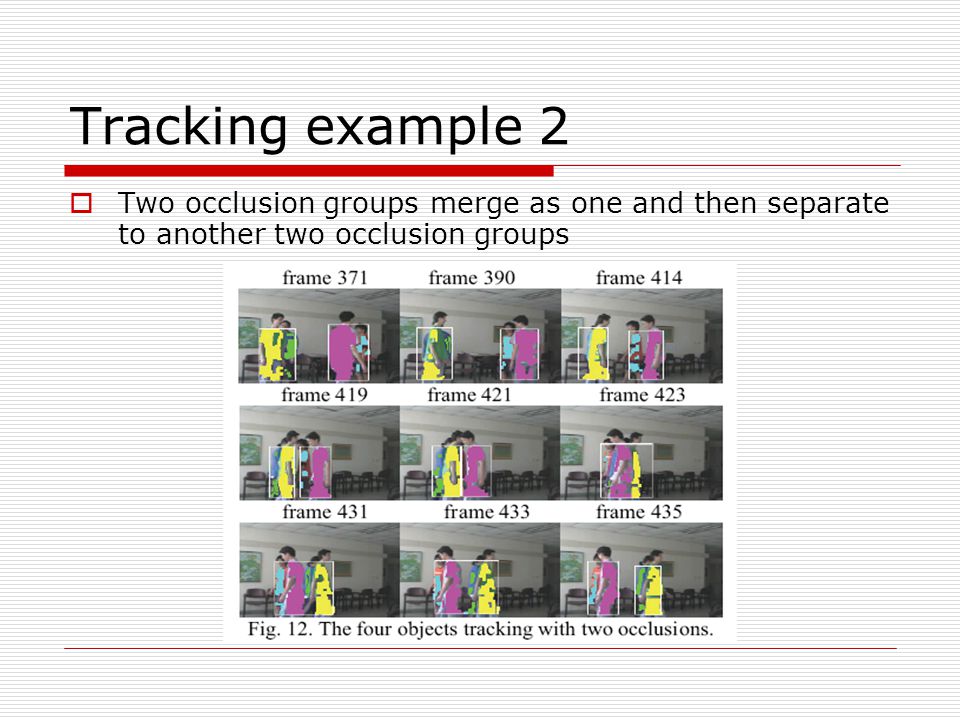 Tracking example 2

Two occlusion groups merge as one and then separate to another two occlusion groups

frame 371
frame 390
frame 414
frame 419
frame 421
frame 423
frame 431
frame 433
frame 435

Fig. 12. The four objects tracking with two occlusions.